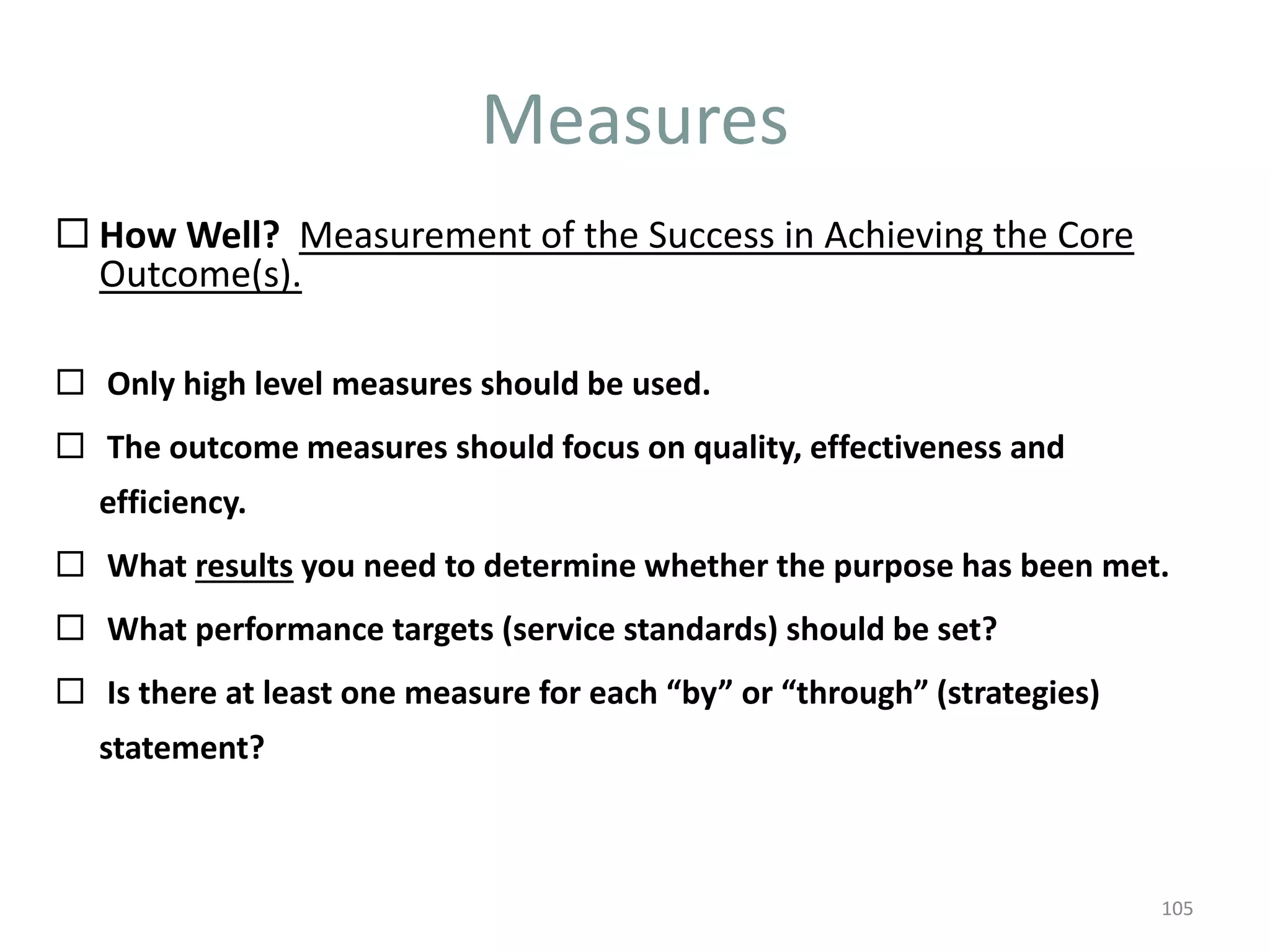 Measures

☐ How Well? Measurement of the Success in Achieving the Core Outcome(s).

☐ Only high level measures should be used.

☐ The outcome measures should focus on quality, effectiveness and efficiency.

☐ What results you need to determine whether the purpose has been met.

☐ What performance targets (service standards) should be set?

☐ Is there at least one measure for each “by” or “through” (strategies) statement?

105